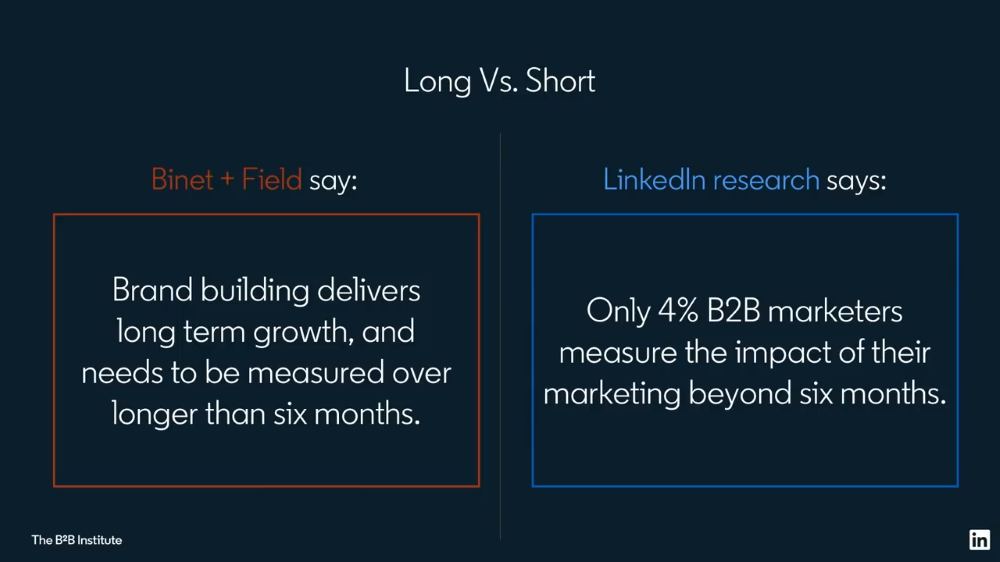 Long Vs. Short

Binet + Field say:

Brand building delivers long term growth, and needs to be measured over longer than six months.

LinkedIn research says:

Only 4% B2B marketers measure the impact of their marketing beyond six months.

The B²B Institute

in